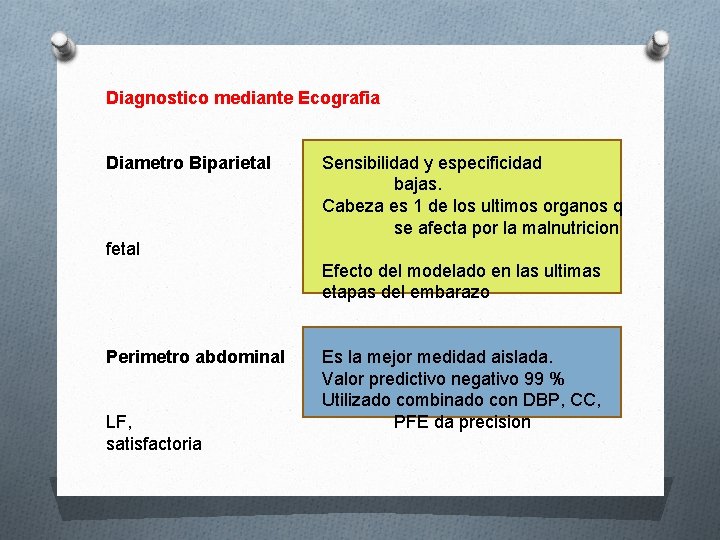 Diagnostico mediante Ecografia

Diametro Biparietal

Sensibilidad y especificidad bajas.
Cabeza es 1 de los ultimos organos q se afecta por la malnutricion

fetal

Efecto del modelado en las ultimas etapas del embarazo

Perimetro abdominal

Es la mejor medidad aislada.
Valor predictivo negativo 99 %
Utilizado combinado con DBP, CC,

LF,

PFE da precision

satisfactoria